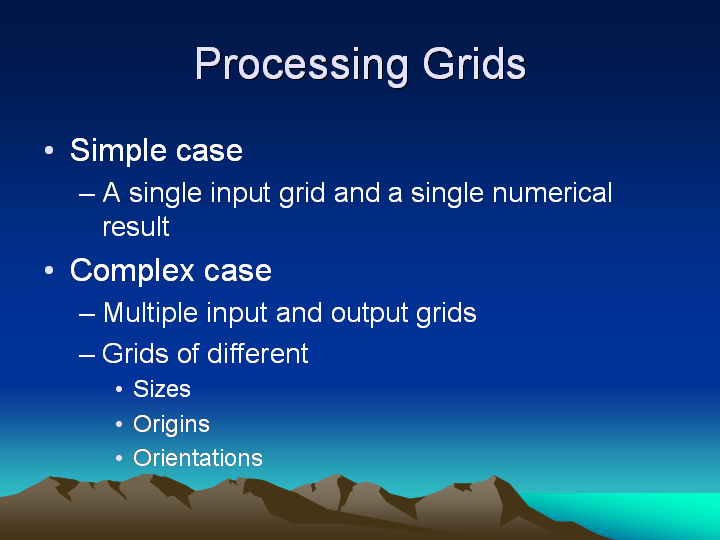 Processing Grids

• Simple case
– A single input grid and a single numerical result

• Complex case
– Multiple input and output grids
– Grids of different
• Sizes
• Origins
• Orientations